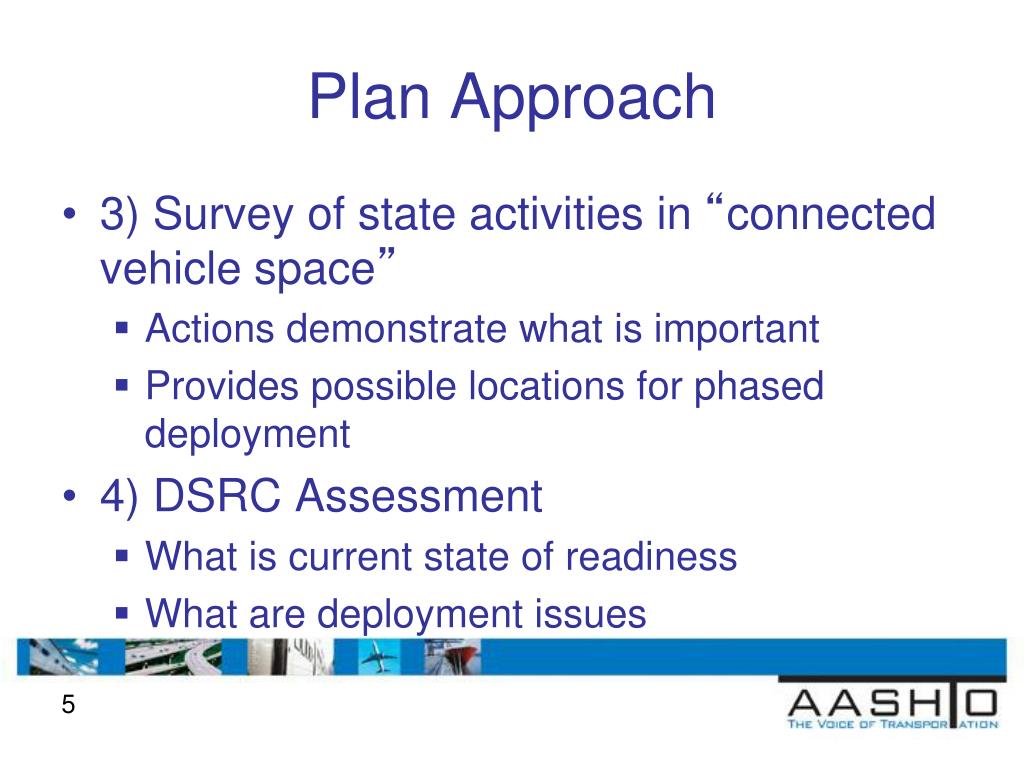 Plan Approach

• 3) Survey of state activities in “connected vehicle space”
  ▪ Actions demonstrate what is important
  ▪ Provides possible locations for phased deployment
• 4) DSRC Assessment
  ▪ What is current state of readiness
  ▪ What are deployment issues

5

AASHTO
THE VOICE OF TRANSPORTATION